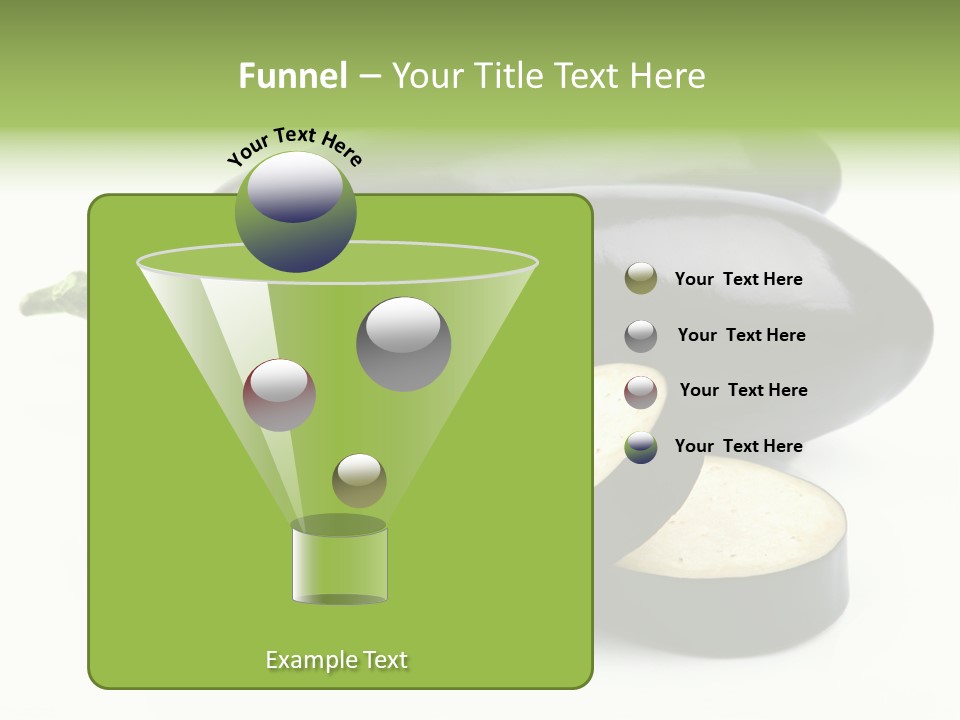 Funnel – Your Title Text Here

Your Text Here

Your Text Here

Your Text Here

Your Text Here

Your Text Here

Example Text